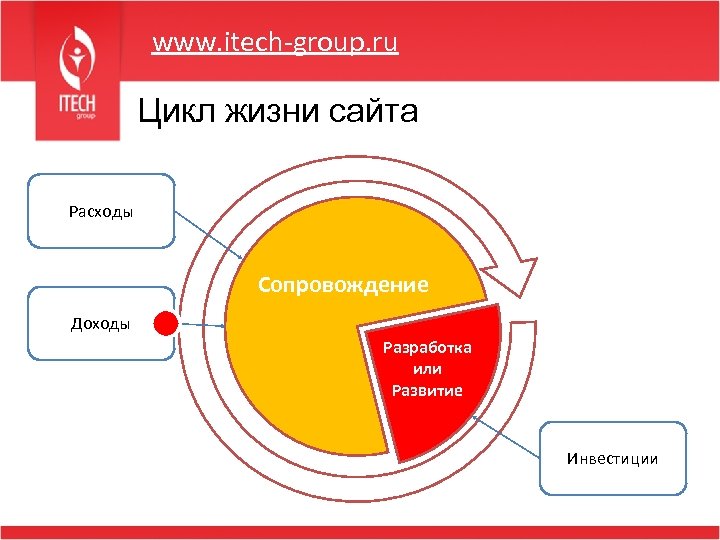 ITECH
group

www.itech-group.ru

Цикл жизни сайта

Расходы

Доходы

Сопровождение

Разработка или Развитие

Инвестиции